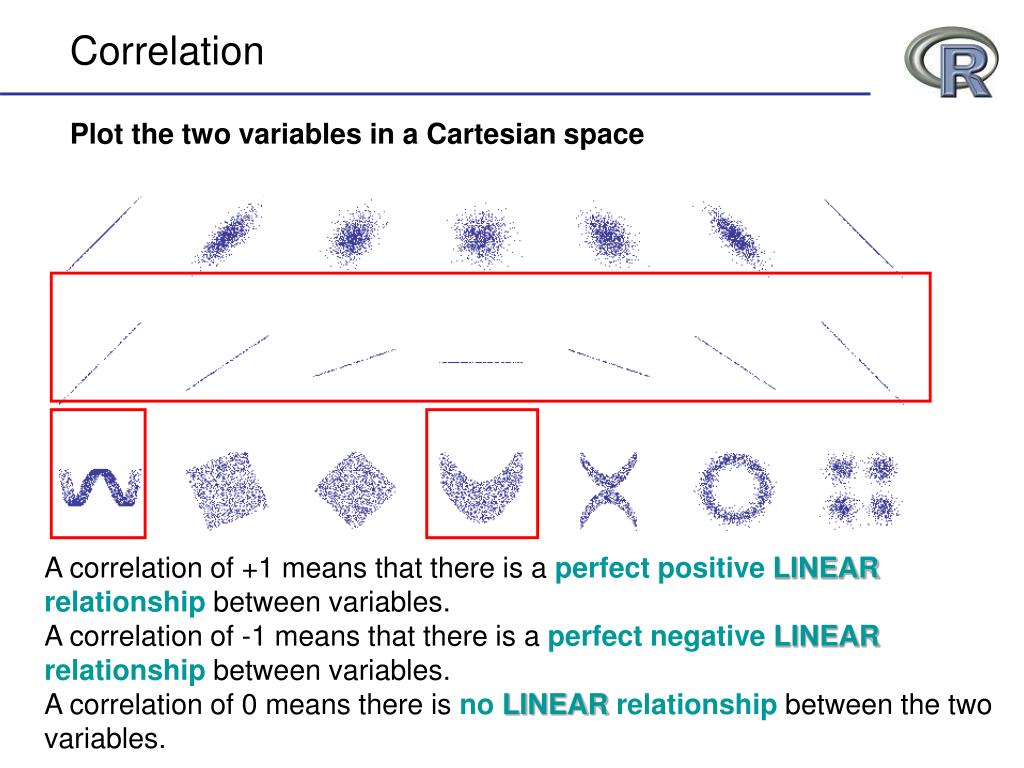 Correlation

R

Plot the two variables in a Cartesian space

A correlation of +1 means that there is a perfect positive LINEAR relationship between variables.
A correlation of -1 means that there is a perfect negative LINEAR relationship between variables.
A correlation of 0 means there is no LINEAR relationship between the two variables.